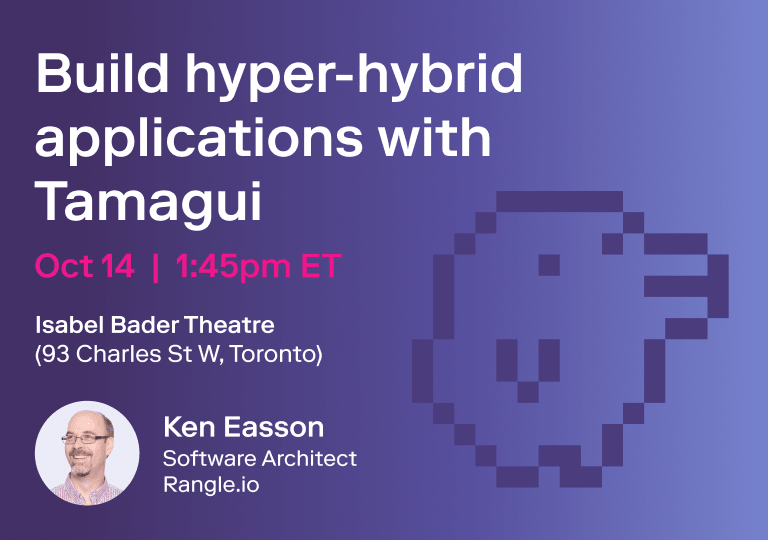 Build hyper-hybrid applications with Tamagui

Oct 14 | 1:45pm ET

Isabel Bader Theatre
(93 Charles St W, Toronto)

Ken Easson
Software Architect
Rangle.io